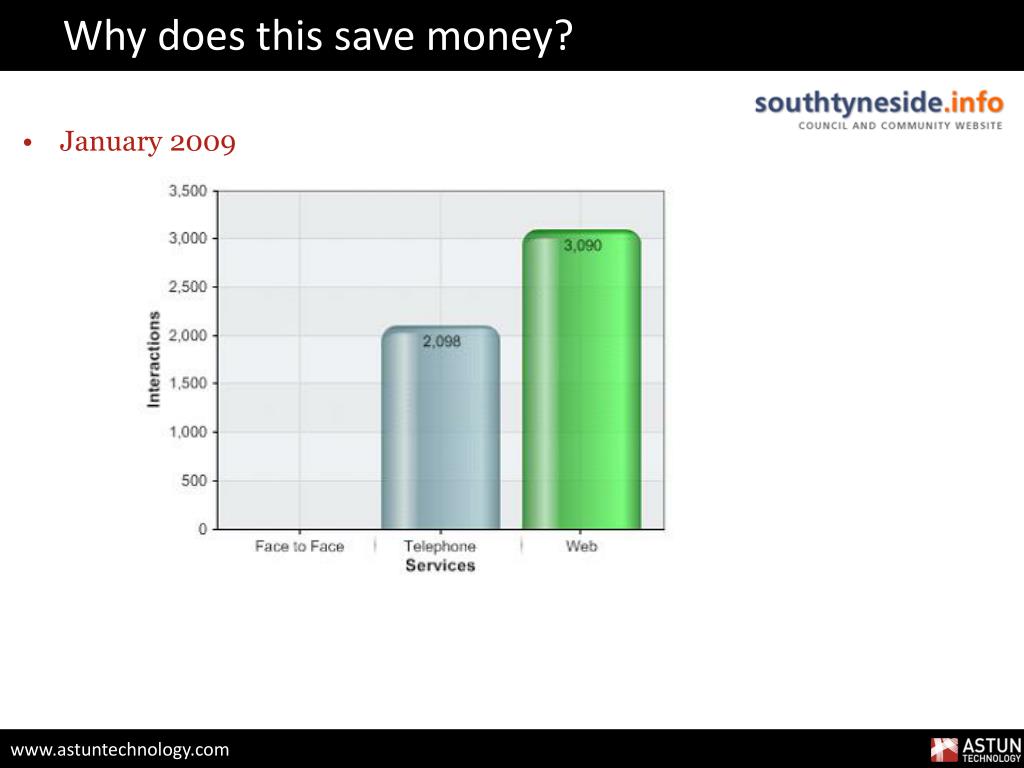 Why does this save money?

southtyneside.info
COUNCIL AND COMMUNITY WEBSITE

• January 2009

3,500
3,000
2,500
2,000
1,500
1,000
500
0

Interactions

2,098
3,090

Face to Face
Telephone
Web
Services

www.astuntechnology.com

ASTUN TECHNOLOGY